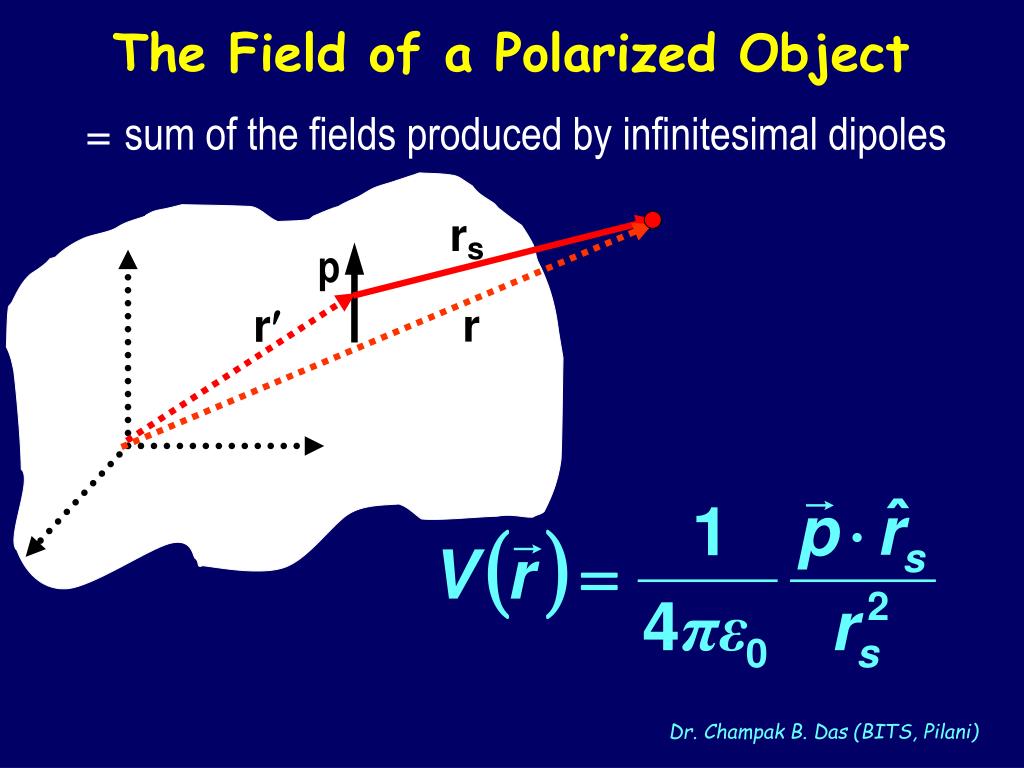 The Field of a Polarized Object

= sum of the fields produced by infinitesimal dipoles

$r_s$

p

r′

r

$V(\vec{r}) = \frac{1}{4\pi\varepsilon_0} \frac{\vec{p} \cdot \hat{r}_s}{r_s^2}$

Dr. Champak B. Das (BITS, Pilani)